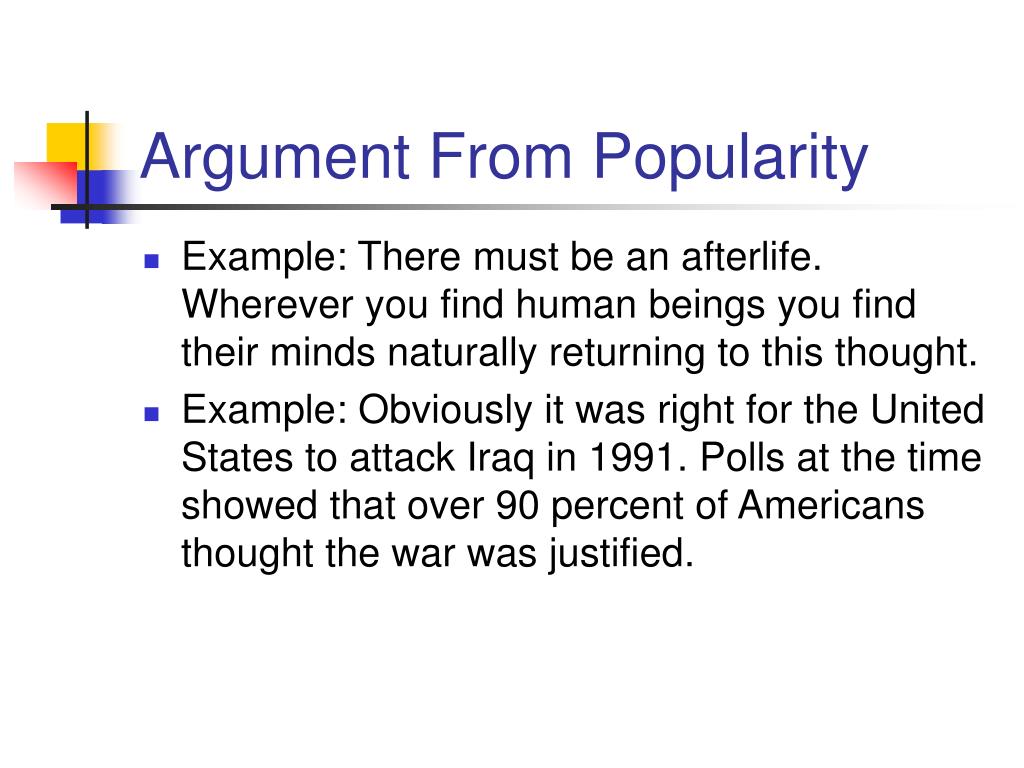 Argument From Popularity

- Example: There must be an afterlife. Wherever you find human beings you find their minds naturally returning to this thought.
- Example: Obviously it was right for the United States to attack Iraq in 1991. Polls at the time showed that over 90 percent of Americans thought the war was justified.